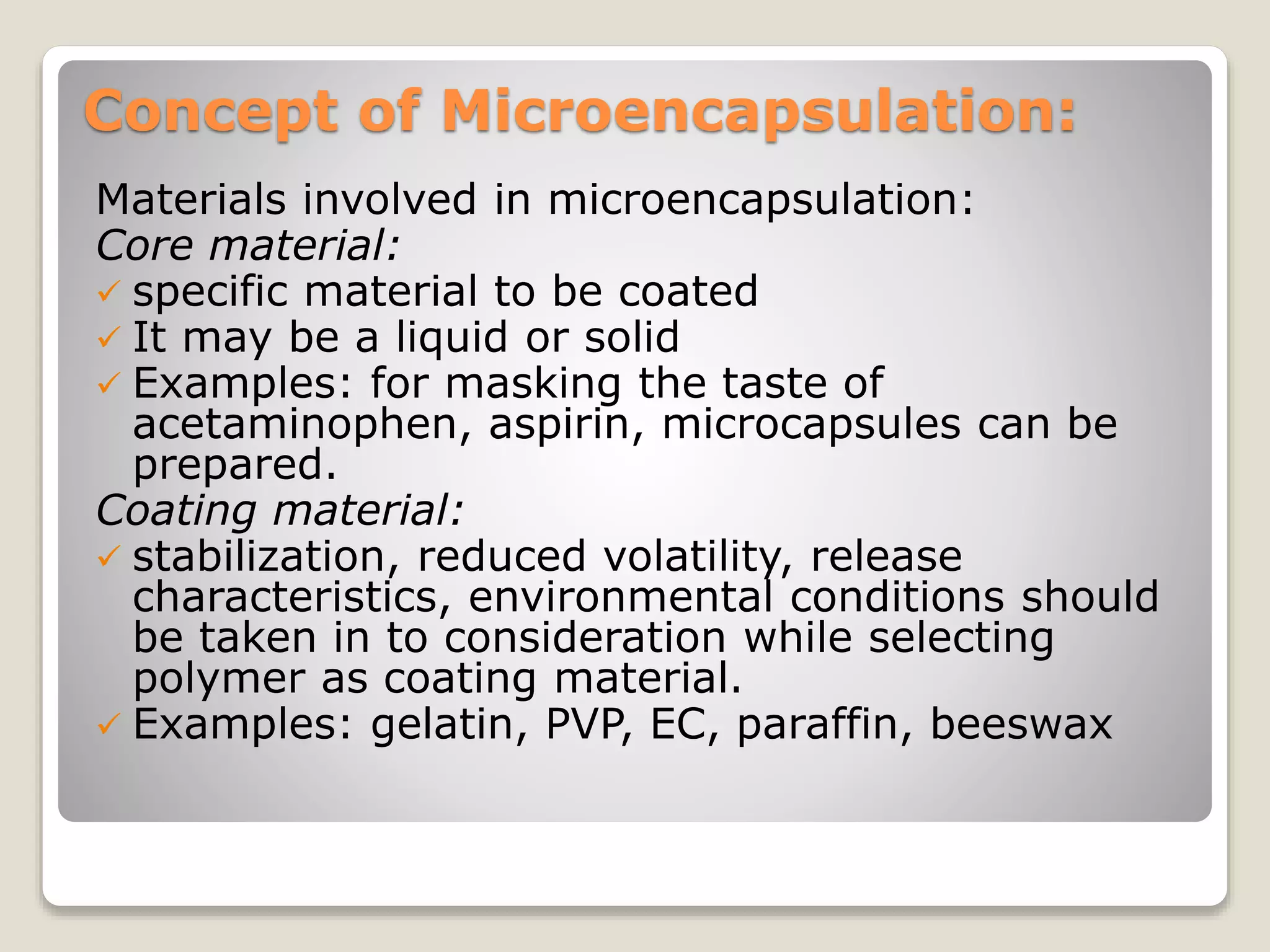 Concept of Microencapsulation:

Materials involved in microencapsulation:

Core material:

✓ specific material to be coated

✓ It may be a liquid or solid

✓ Examples: for masking the taste of acetaminophen, aspirin, microcapsules can be prepared.

Coating material:

✓ stabilization, reduced volatility, release characteristics, environmental conditions should be taken in to consideration while selecting polymer as coating material.

✓ Examples: gelatin, PVP, EC, paraffin, beeswax